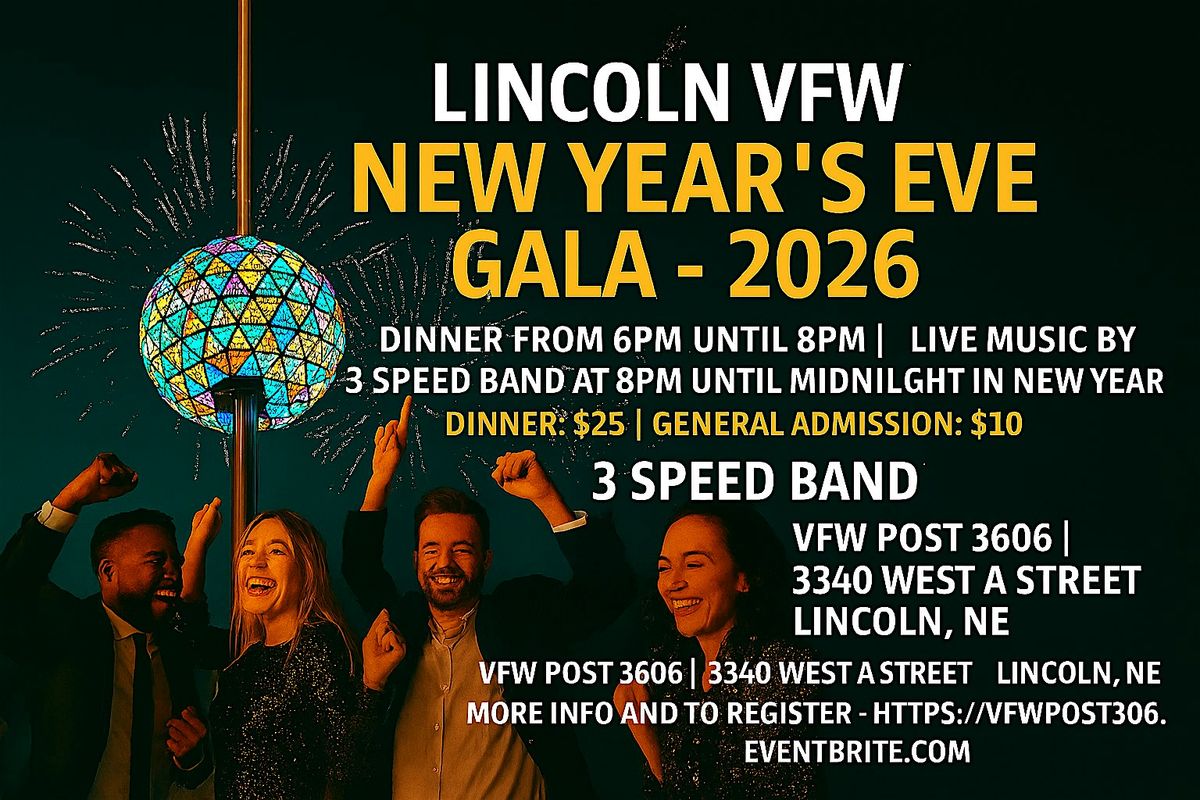 LINCOLN VFW
NEW YEAR'S EVE
GALA - 2026

DINNER FROM 6PM UNTIL 8PM | LIVE MUSIC BY 3 SPEED BAND AT 8PM UNTIL MIDNILGHT IN NEW YEAR

DINNER: $25 | GENERAL ADMISSION: $10

3 SPEED BAND

VFW POST 3606 |
3340 WEST A STREET
LINCOLN, NE

VFW POST 3606 | 3340 WEST A STREET LINCOLN, NE
MORE INFO AND TO REGISTER - HTTPS://VFWPOST306.EVENTBRITE.COM